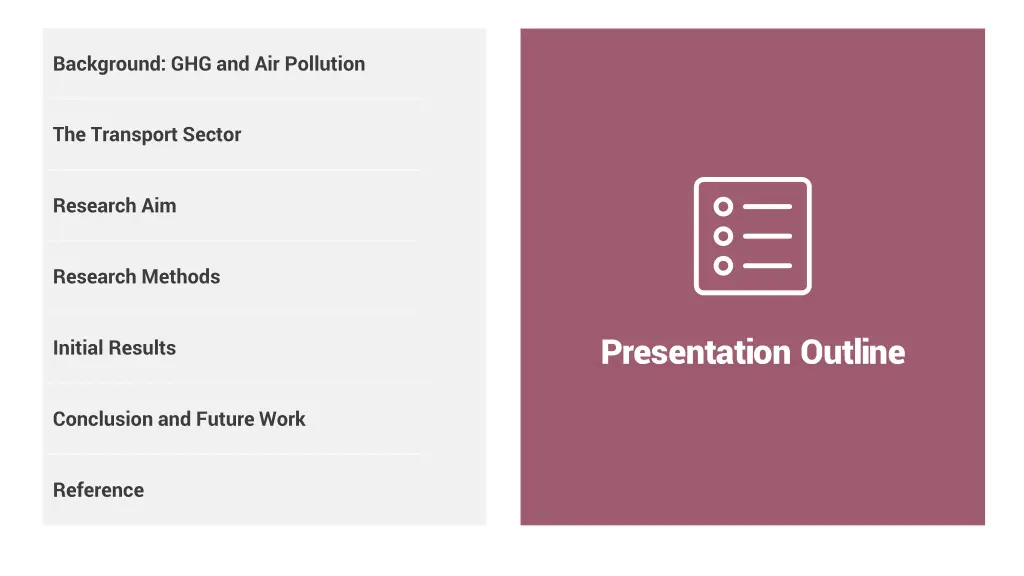 Background: GHG and Air Pollution

The Transport Sector

Research Aim

Research Methods

Initial Results

Conclusion and Future Work

Reference

Presentation Outline